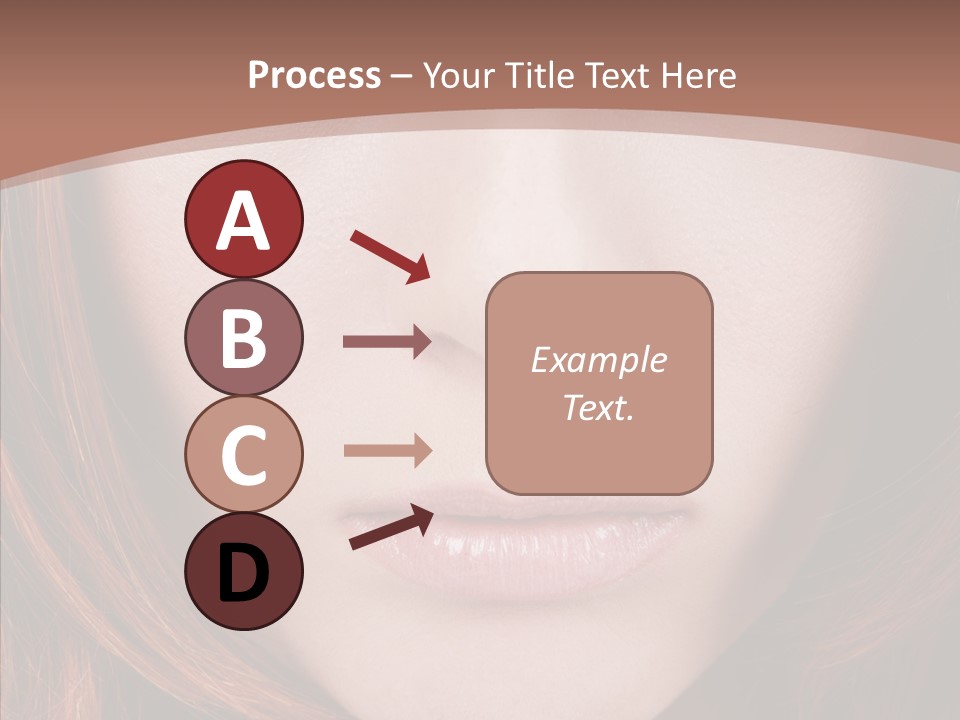 Process – Your Title Text Here

A

B

C

D

Example Text.